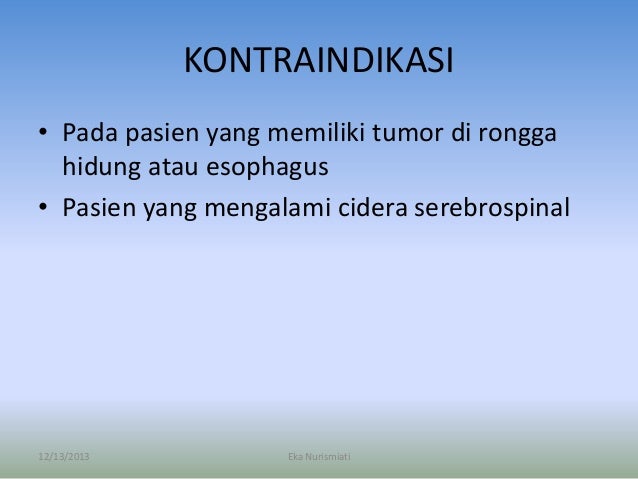 KONTRAINDIKASI

• Pada pasien yang memiliki tumor di rongga hidung atau esophagus
• Pasien yang mengalami cidera serebrospinal

12/13/2013

Eka Nurismiati